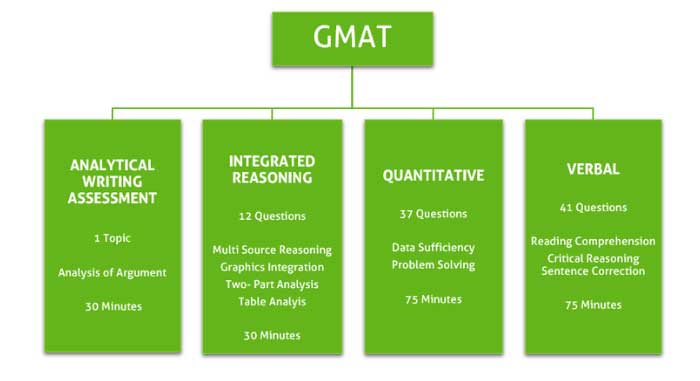 GMAT

ANALYTICAL WRITING ASSESSMENT

1 Topic

Analysis of Argument

30 Minutes

INTEGRATED REASONING

12 Questions

Multi Source Reasoning
Graphics Integration
Two- Part Analysis
Table Analyis

30 Minutes

QUANTITATIVE

37 Questions

Data Sufficiency
Problem Solving

75 Minutes

VERBAL

41 Questions

Reading Comprehension
Critical Reasoning
Sentence Correction

75 Minutes